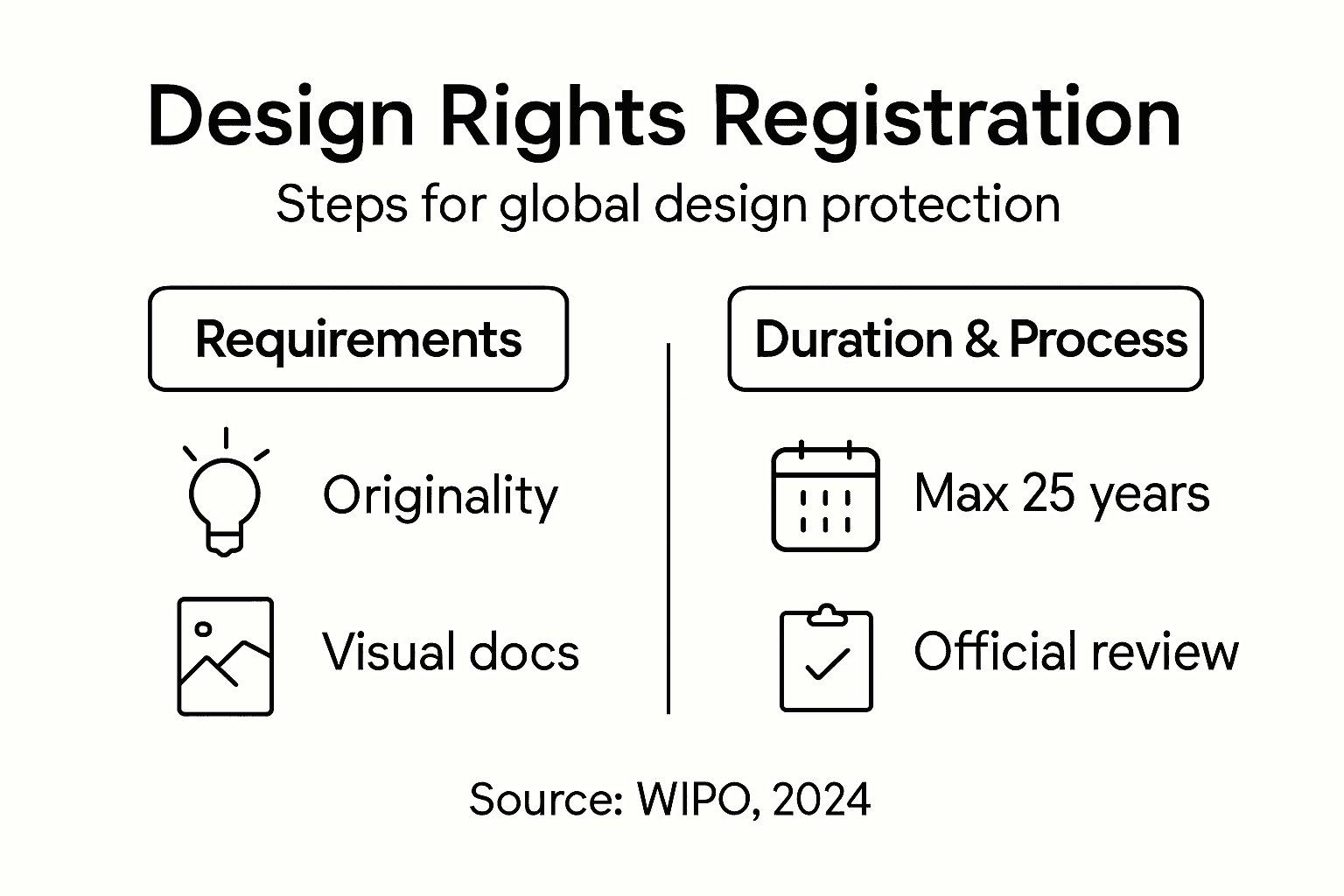 Design Rights Registration

Steps for global design protection

Requirements

Originality

Visual docs

Duration & Process

Max 25 years

Official review

Source: WIPO, 2024